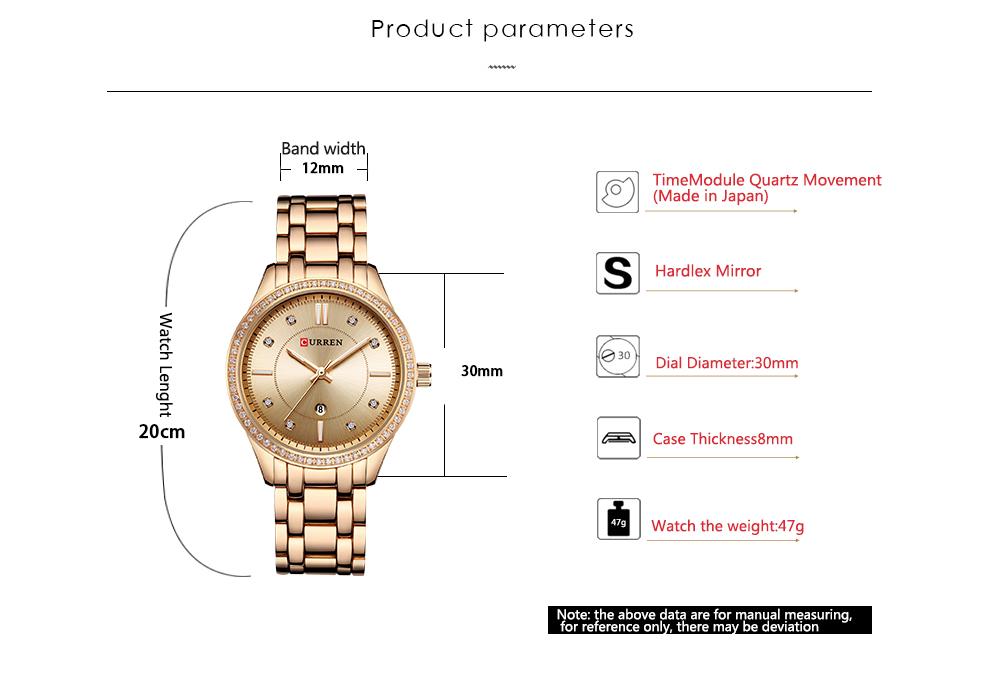 Product parameters

Band width
12mm

Watch Lenght
20cm

CURREN

30mm

TimeModule Quartz Movement
(Made in Japan)

S

Hardlex Mirror

30

Dial Diameter:30mm

Case Thickness8mm

47g

Watch the weight:47g

Note: the above data are for manual measuring, for reference only, there may be deviation